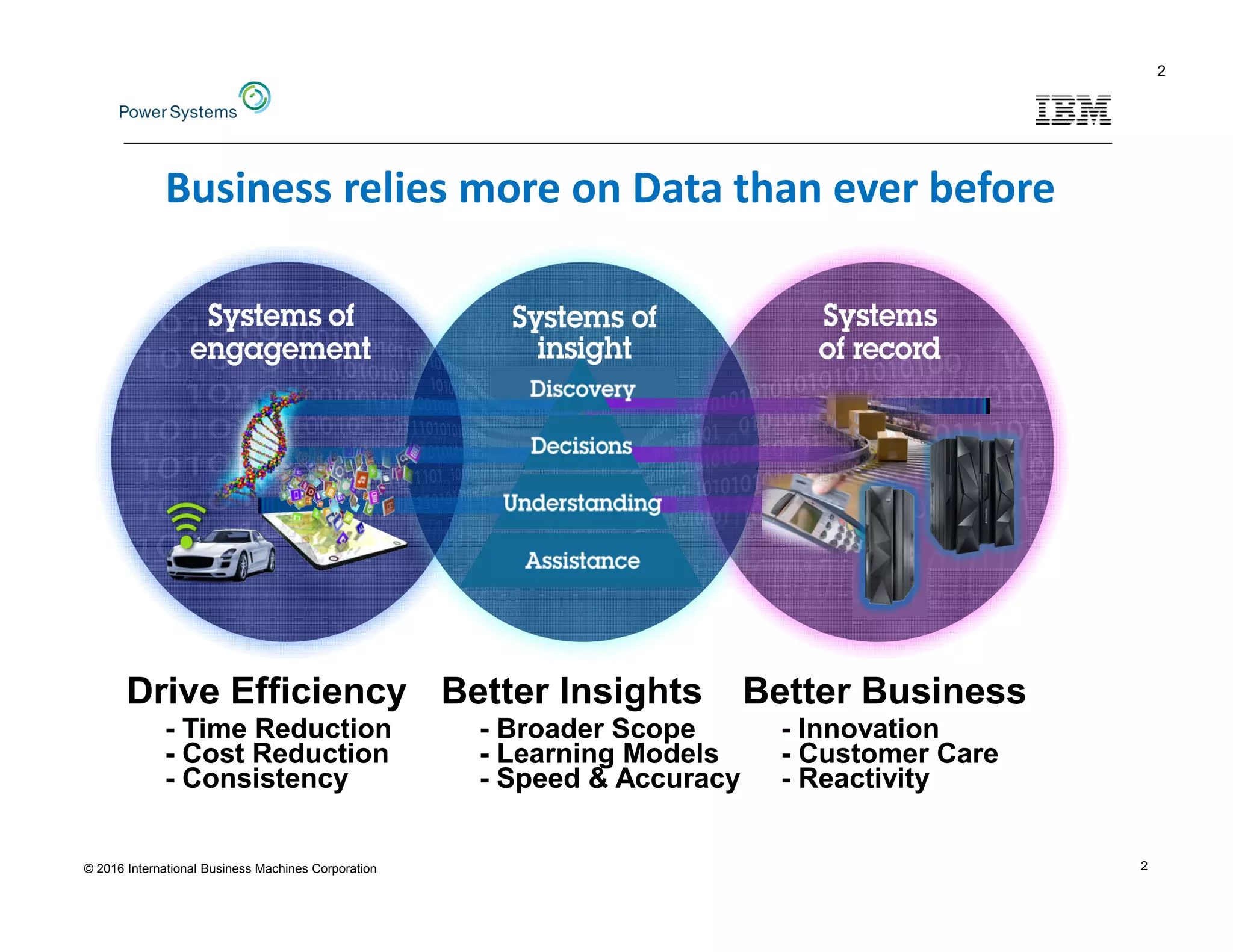 2

Power Systems

IBM

Business relies more on Data than ever before

Systems of engagement

Systems of insight

Discovery

Decisions

Understanding

Assistance

Systems of record

Drive Efficiency
- Time Reduction
- Cost Reduction
- Consistency

Better Insights
- Broader Scope
- Learning Models
- Speed & Accuracy

Better Business
- Innovation
- Customer Care
- Reactivity

© 2016 International Business Machines Corporation

2